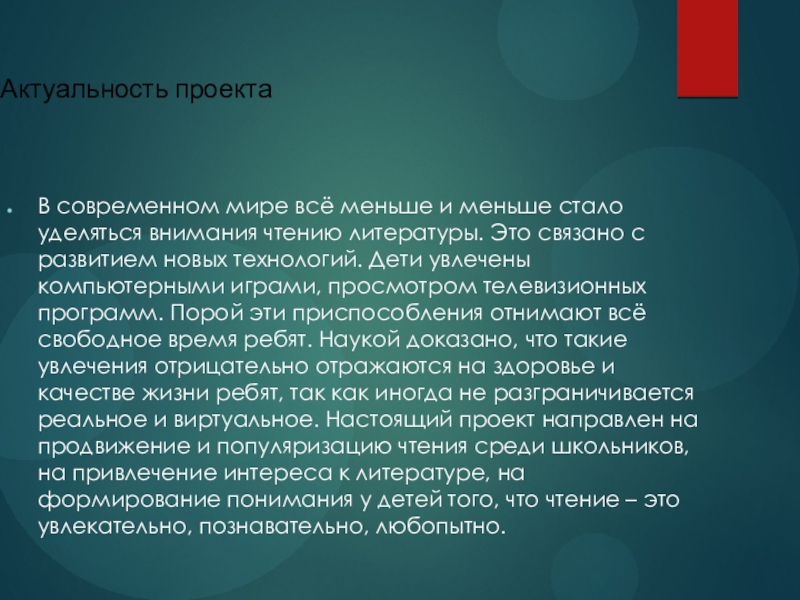 Актуальность проекта

В современном мире всё меньше и меньше стало уделяться внимания чтению литературы. Это связано с развитием новых технологий. Дети увлечены компьютерными играми, просмотром телевизионных программ. Порой эти приспособления отнимают всё свободное время ребят. Наукой доказано, что такие увлечения отрицательно отражаются на здоровье и качестве жизни ребят, так как иногда не разграничивается реальное и виртуальное. Настоящий проект направлен на продвижение и популяризацию чтения среди школьников, на привлечение интереса к литературе, на формирование понимания у детей того, что чтение – это увлекательно, познавательно, любопытно.